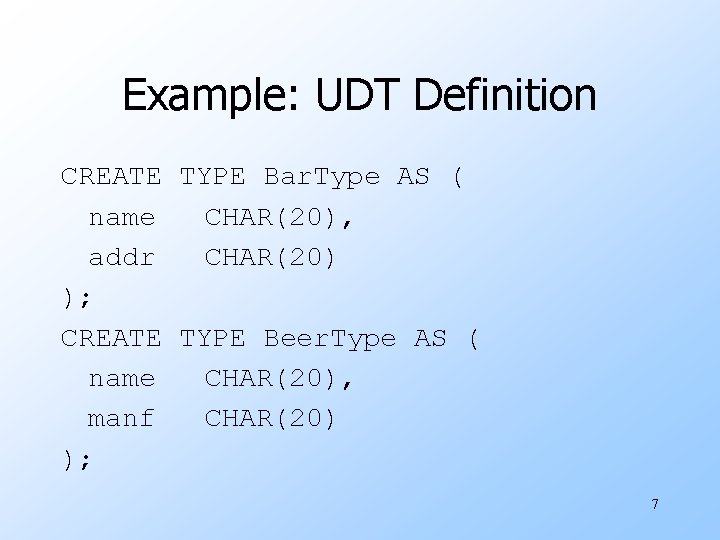 Example: UDT Definition

CREATE TYPE BarType AS (
  name   CHAR(20),
  addr   CHAR(20)
);
CREATE TYPE BeerType AS (
  name   CHAR(20),
  manf   CHAR(20)
);

7